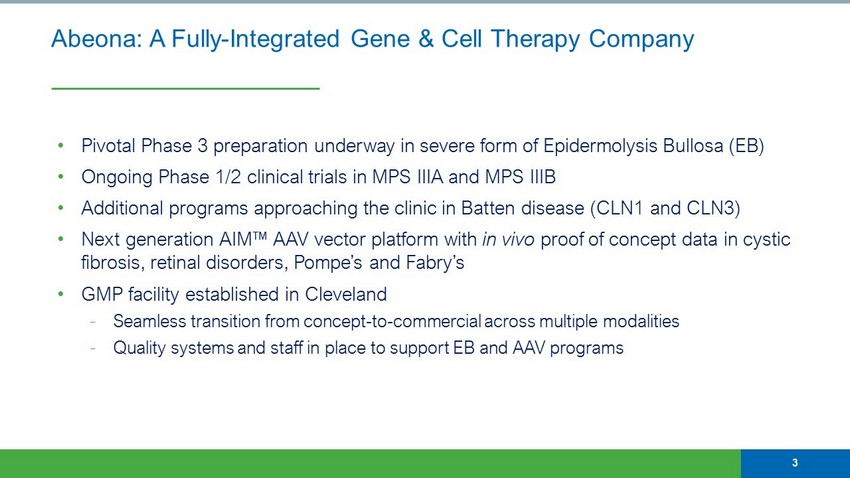 Abeona: A Fully-Integrated Gene & Cell Therapy Company

• Pivotal Phase 3 preparation underway in severe form of Epidermolysis Bullosa (EB)
• Ongoing Phase 1/2 clinical trials in MPS IIIA and MPS IIIB
• Additional programs approaching the clinic in Batten disease (CLN1 and CLN3)
• Next generation AIM™ AAV vector platform with in vivo proof of concept data in cystic fibrosis, retinal disorders, Pompe's and Fabry's
• GMP facility established in Cleveland
- Seamless transition from concept-to-commercial across multiple modalities
- Quality systems and staff in place to support EB and AAV programs

3